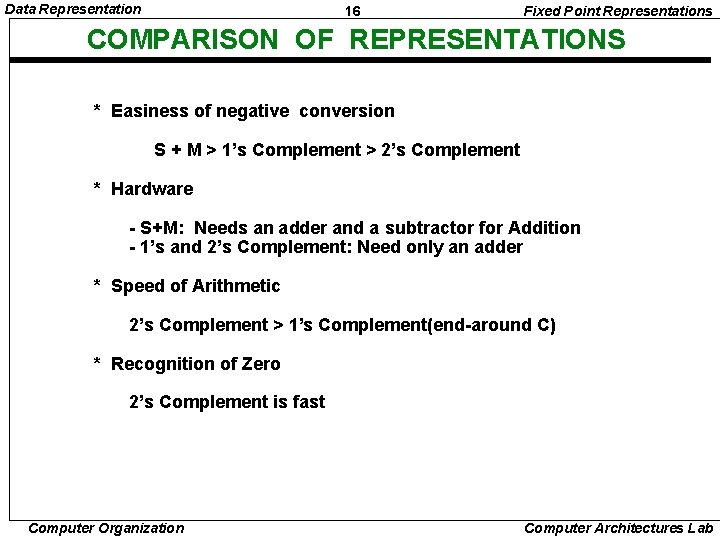 Data Representation 16 Fixed Point Representations

COMPARISON OF REPRESENTATIONS

* Easiness of negative conversion

S + M > 1's Complement > 2's Complement

* Hardware

- S+M: Needs an adder and a subtractor for Addition
- 1's and 2's Complement: Need only an adder

* Speed of Arithmetic

2's Complement > 1's Complement(end-around C)

* Recognition of Zero

2's Complement is fast

Computer Organization Computer Architectures Lab